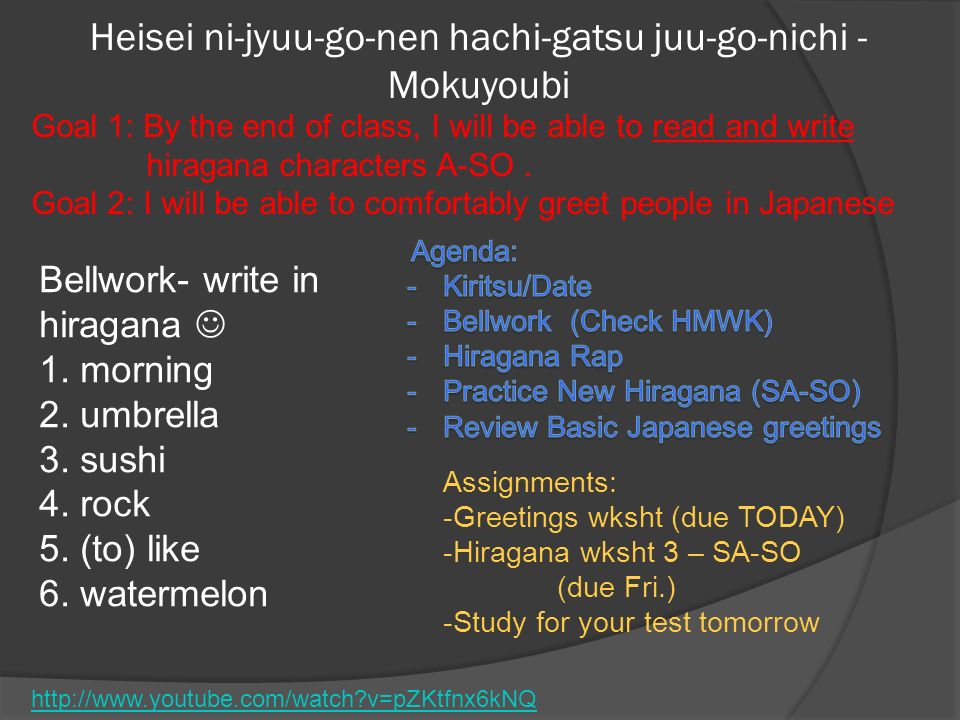 Heisei ni-jyuu-go-nen hachi-gatsu juu-go-nichi - Mokuyoubi

Goal 1: By the end of class, I will be able to read and write hiragana characters A-SO .
Goal 2: I will be able to comfortably greet people in Japanese

Bellwork- write in hiragana ☺
1. morning
2. umbrella
3. sushi
4. rock
5. (to) like
6. watermelon

Agenda:
- Kiritsu/Date
- Bellwork (Check HMWK)
- Hiragana Rap
- Practice New Hiragana (SA-SO)
- Review Basic Japanese greetings

Assignments:
-Greetings wksht (due TODAY)
-Hiragana wksht 3 – SA-SO (due Fri.)
-Study for your test tomorrow

http://www.youtube.com/watch?v=pZKtfnx6kNQ